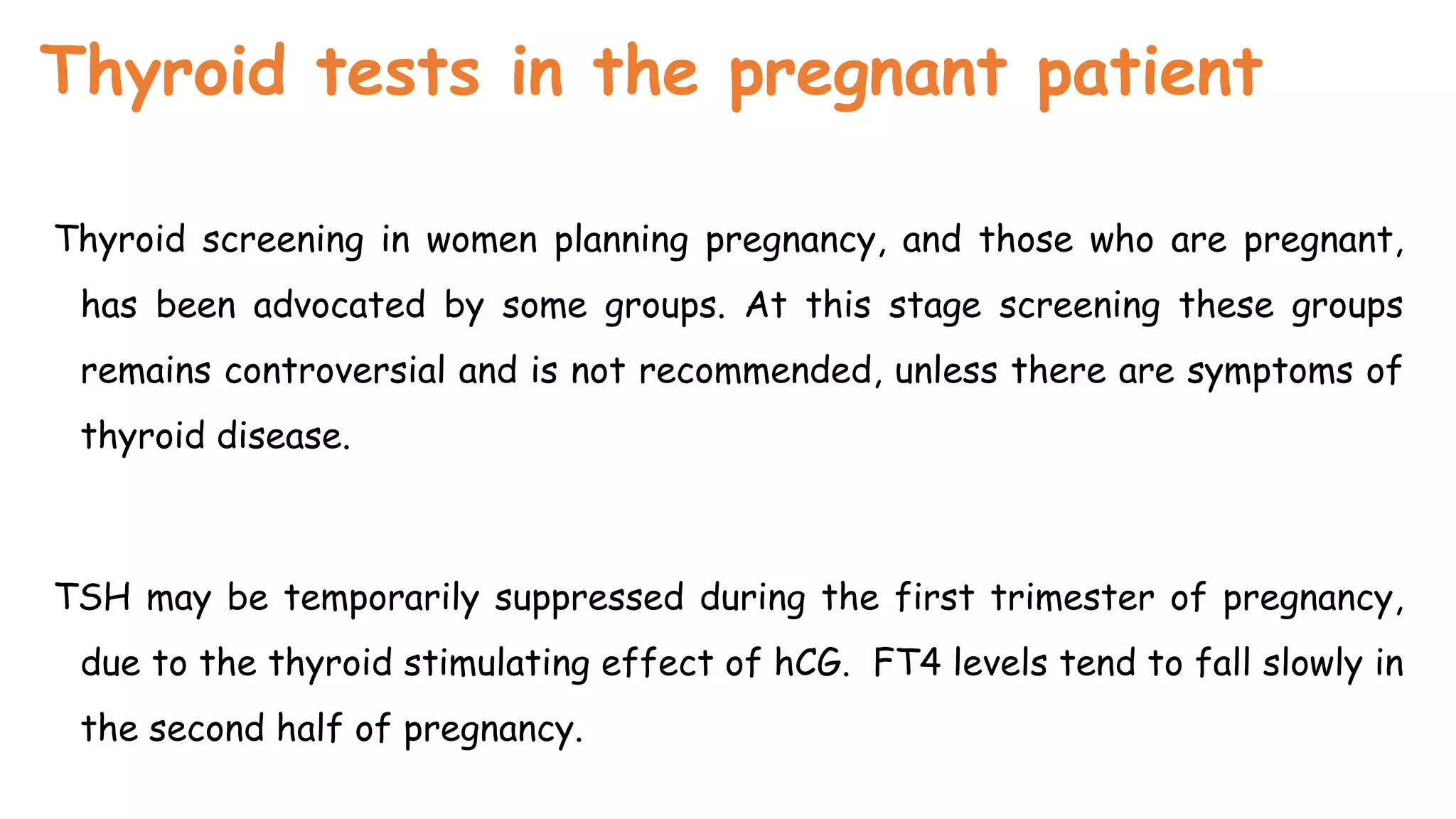 Thyroid tests in the pregnant patient

Thyroid screening in women planning pregnancy, and those who are pregnant, has been advocated by some groups. At this stage screening these groups remains controversial and is not recommended, unless there are symptoms of thyroid disease.

TSH may be temporarily suppressed during the first trimester of pregnancy, due to the thyroid stimulating effect of hCG.  FT4 levels tend to fall slowly in the second half of pregnancy.